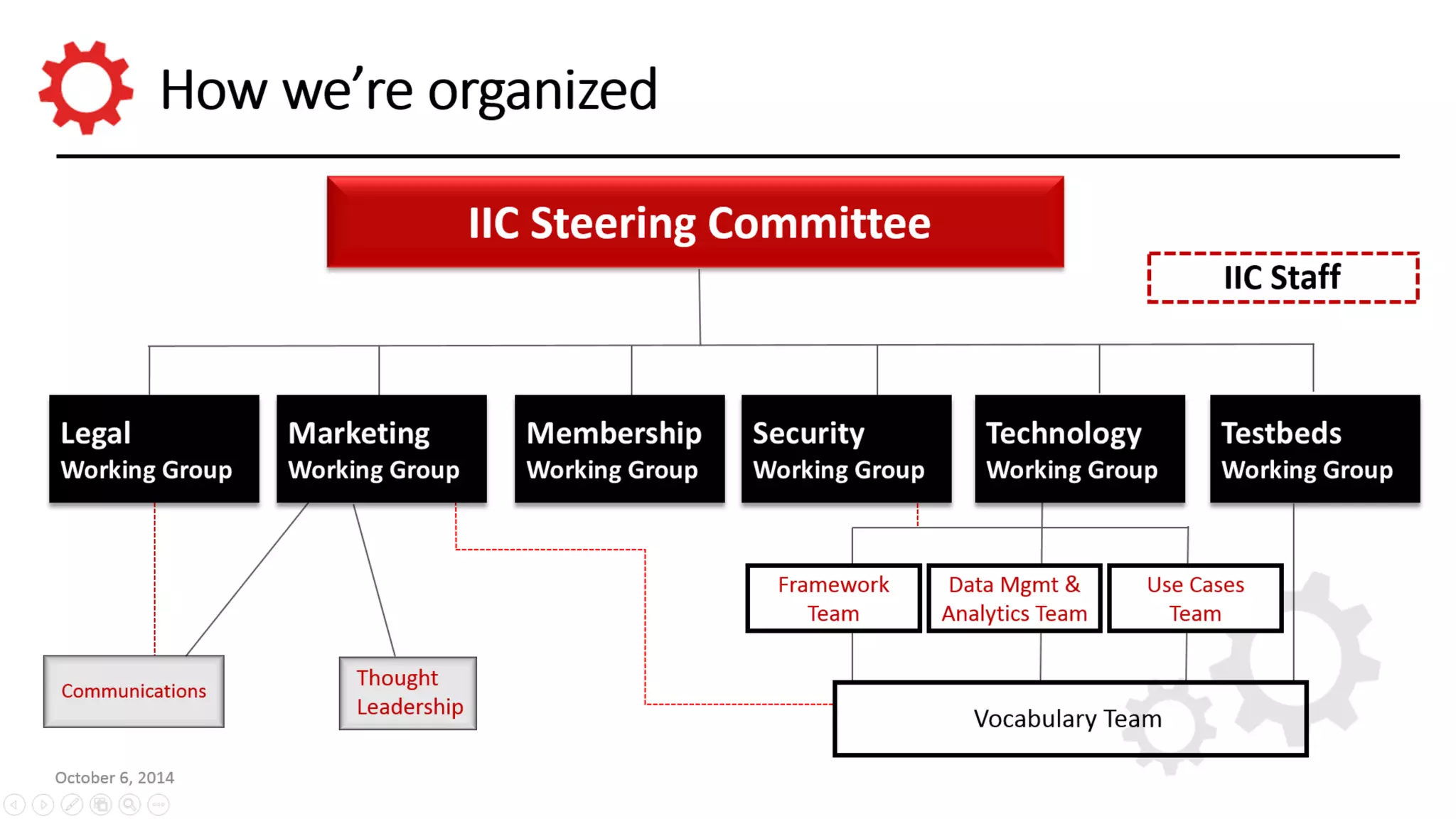 How we're organized

IIC Steering Committee

IIC Staff

Legal Working Group

Marketing Working Group

Membership Working Group

Security Working Group

Technology Working Group

Testbeds Working Group

Framework Team

Data Mgmt & Analytics Team

Use Cases Team

Communications

Thought Leadership

Vocabulary Team

October 6, 2014